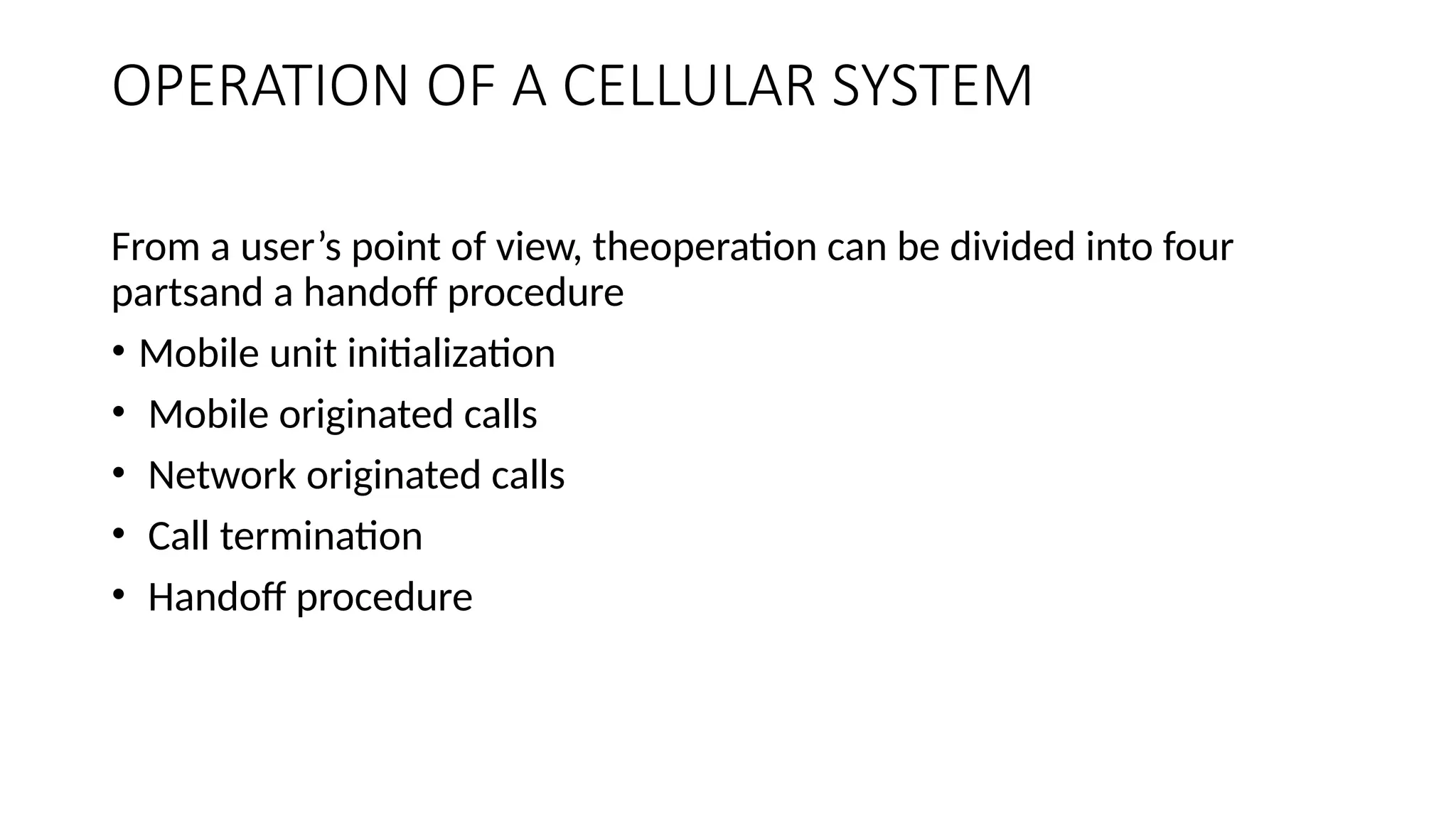 OPERATION OF A CELLULAR SYSTEM

From a user’s point of view, theoperation can be divided into four partsand a handoff procedure

• Mobile unit initialization
• Mobile originated calls
• Network originated calls
• Call termination
• Handoff procedure